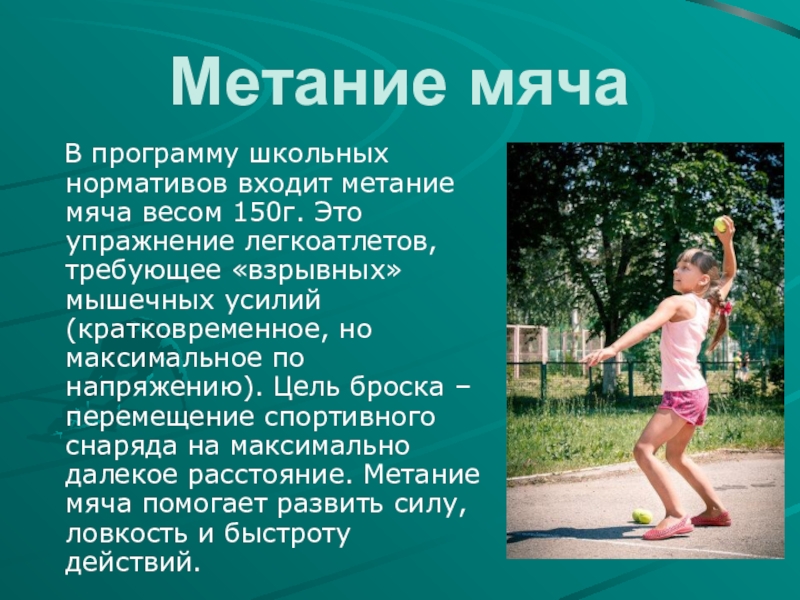 Метание мяча

В программу школьных нормативов входит метание мяча весом 150г. Это упражнение легкоатлетов, требующее «взрывных» мышечных усилий (кратковременное, но максимальное по напряжению). Цель броска – перемещение спортивного снаряда на максимально далекое расстояние. Метание мяча помогает развить силу, ловкость и быстроту действий.